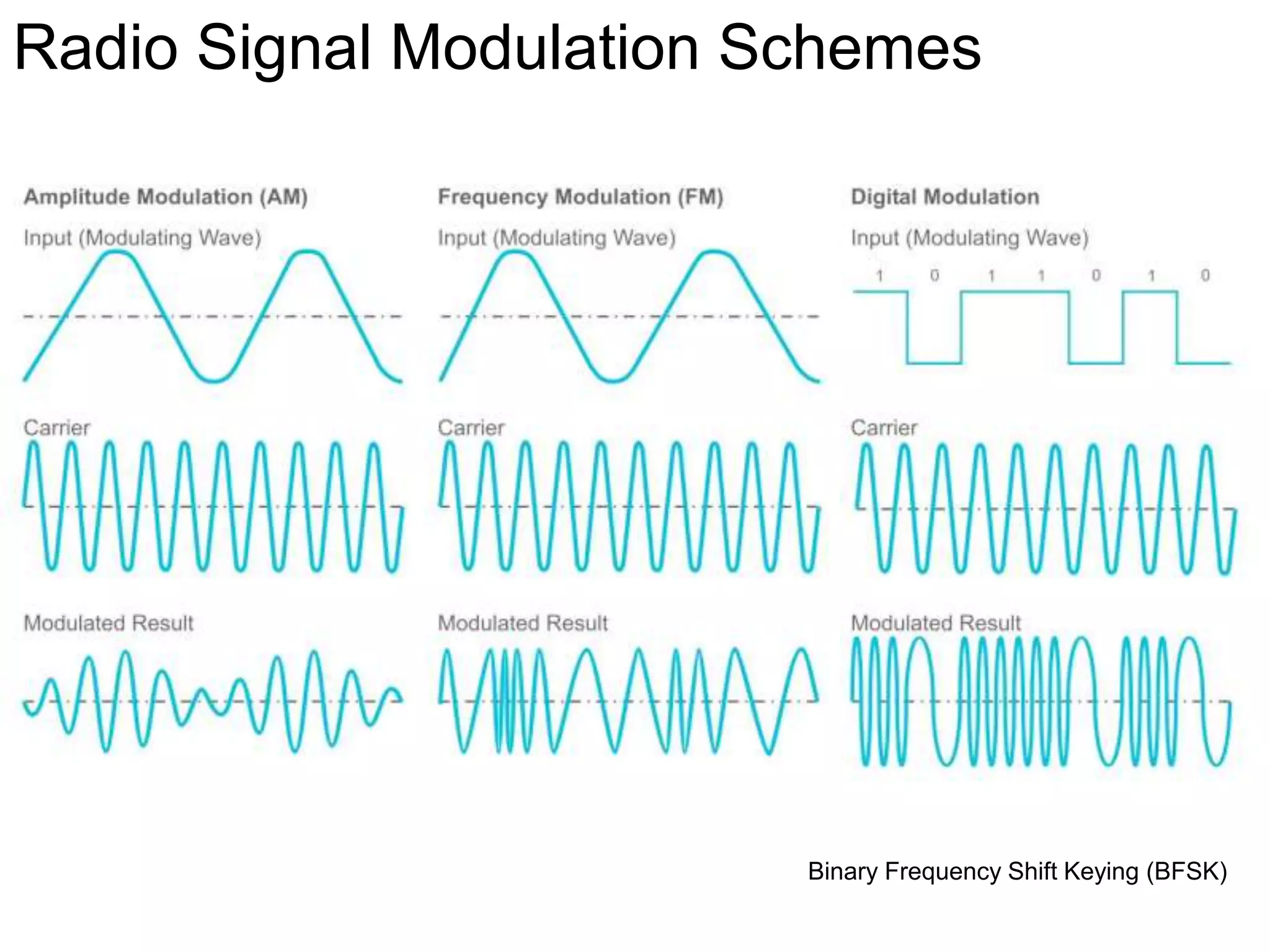 Radio Signal Modulation Schemes

Amplitude Modulation (AM)

Input (Modulating Wave)

Carrier

Modulated Result

Frequency Modulation (FM)

Input (Modulating Wave)

Carrier

Modulated Result

Digital Modulation

Input (Modulating Wave)

1 0 1 1 0 1 0

Carrier

Modulated Result

Binary Frequency Shift Keying (BFSK)